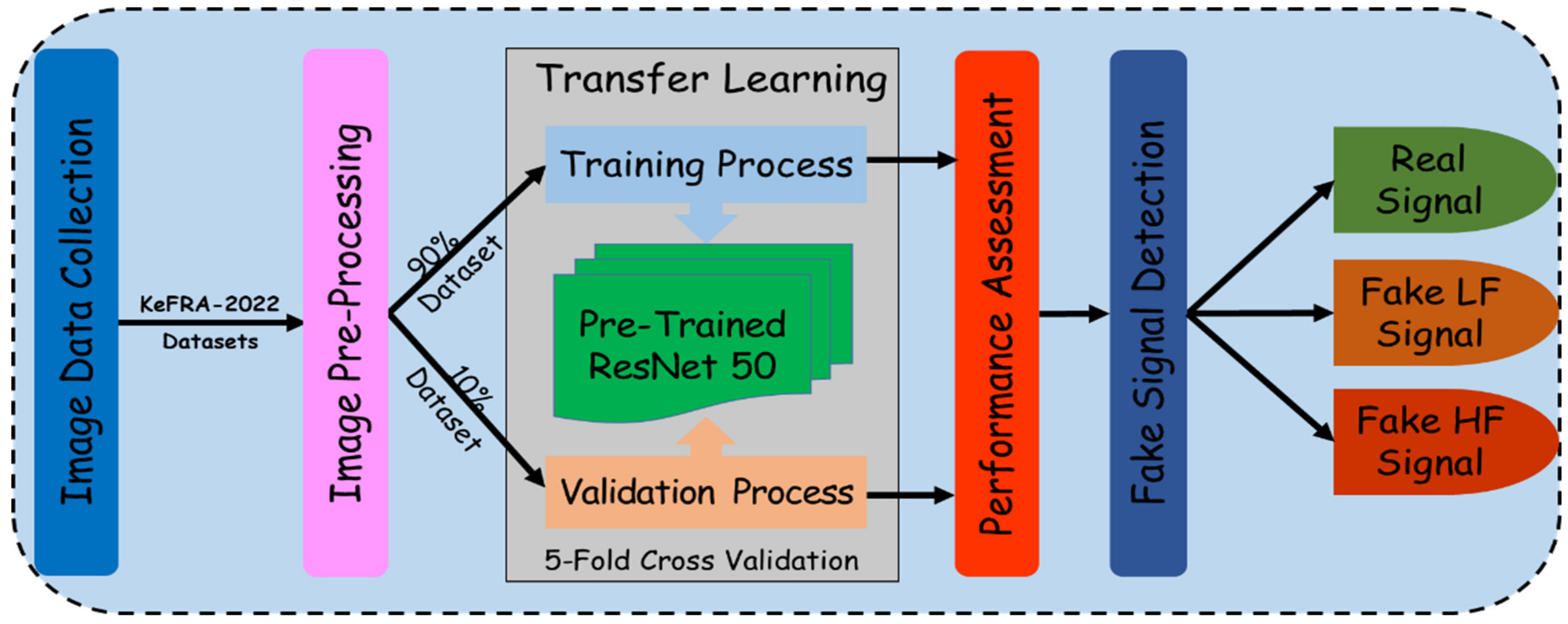 Image Data Collection

KeFRA-2022
Datasets

Image Pre-Processing

90%
Dataset

10%
Dataset

Transfer Learning

Training Process

Pre-Trained
ResNet 50

Validation Process

5-Fold Cross Validation

Performance Assessment

Fake Signal Detection

Real
Signal

Fake LF
Signal

Fake HF
Signal